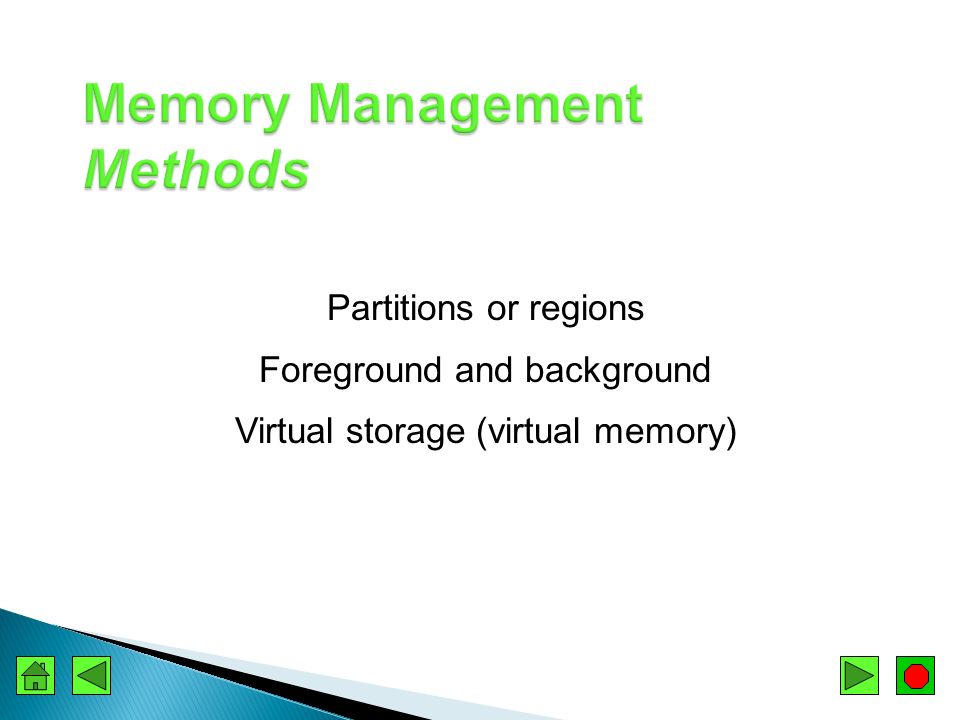 Memory Management
Methods

Partitions or regions

Foreground and background

Virtual storage (virtual memory)